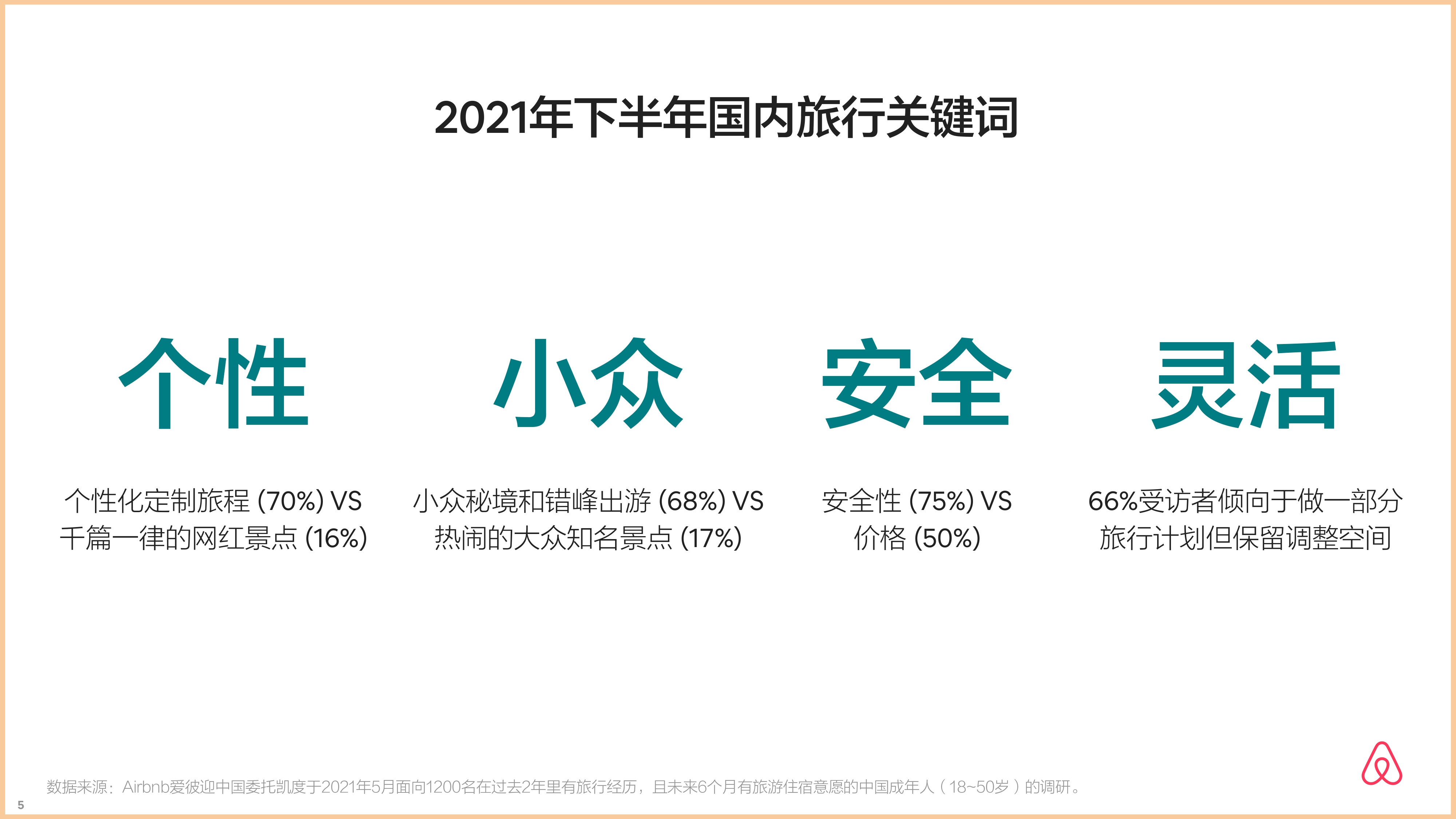 2021年下半年国内旅行关键词

个性

个性化定制旅程 (70%) VS 千篇一律的网红景点 (16%)

小众

小众秘境和错峰出游 (68%) VS 热闹的大众知名景点 (17%)

安全

安全性 (75%) VS 价格 (50%)

灵活

66%受访者倾向于做一部分旅行计划但保留调整空间

数据来源：Airbnb爱彼迎中国委托凯度于2021年5月面向1200名在过去2年里有旅行经历，且未来6个月有旅游住宿意愿的中国成年人（18~50岁）的调研。

5